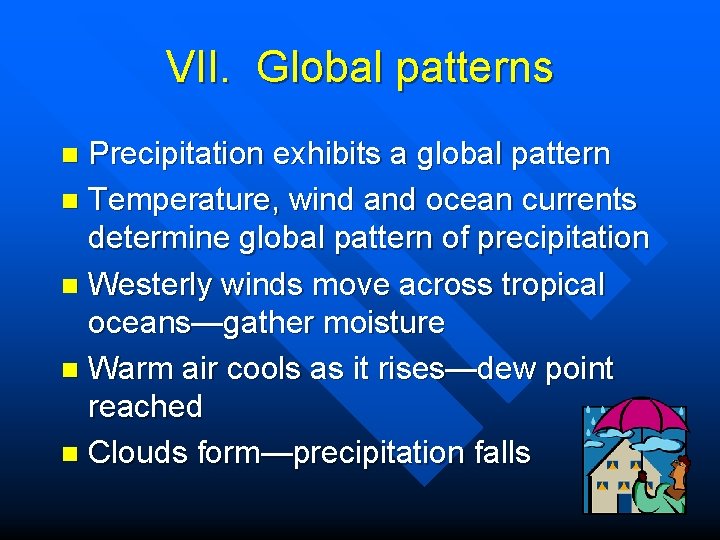 VII. Global patterns

- Precipitation exhibits a global pattern
- Temperature, wind and ocean currents determine global pattern of precipitation
- Westerly winds move across tropical oceans—gather moisture
- Warm air cools as it rises—dew point reached
- Clouds form—precipitation falls